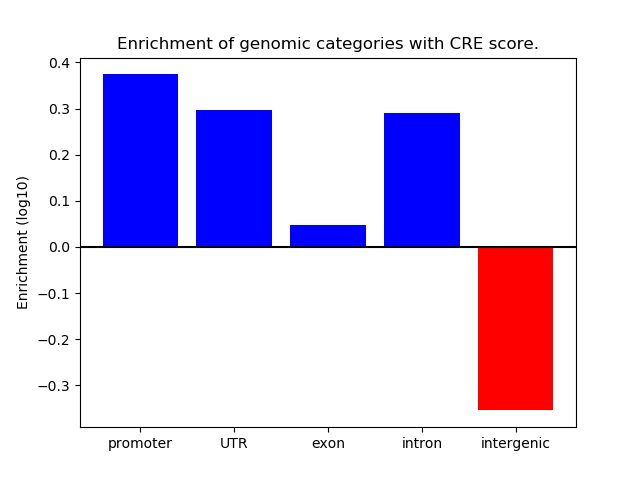 Enrichment of genomic categories with CRE score.

Enrichment (log10)

0.4
0.3
0.2
0.1
0.0
−0.1
−0.2
−0.3

promoter
UTR
exon
intron
intergenic